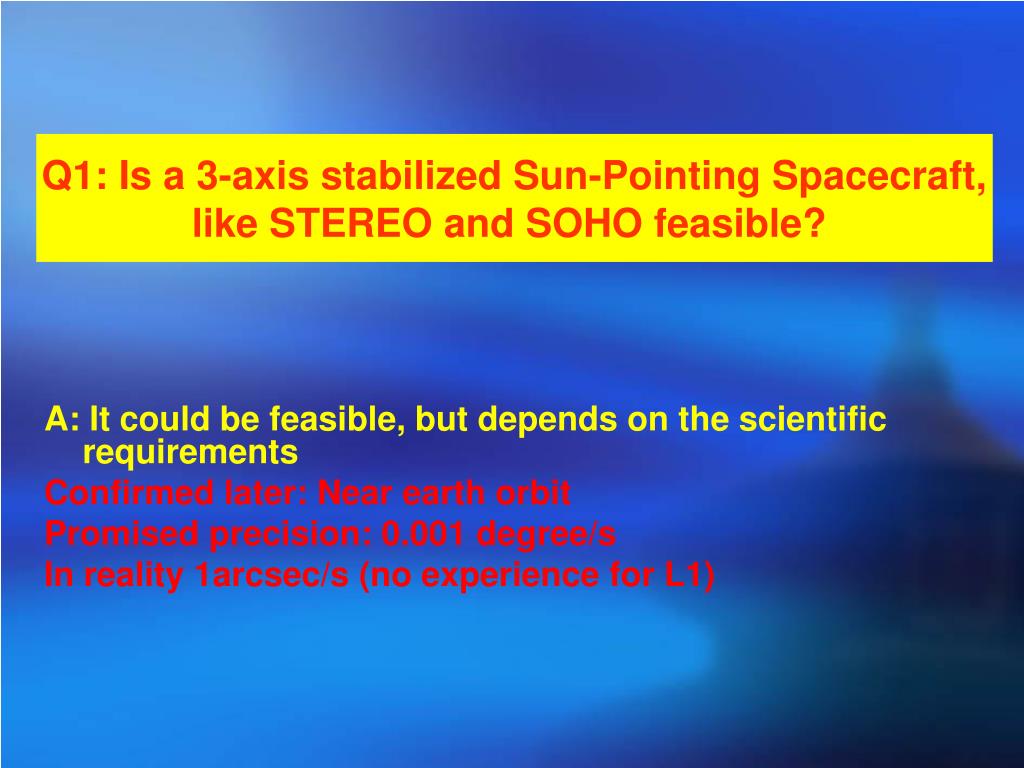 Q1: Is a 3-axis stabilized Sun-Pointing Spacecraft, like STEREO and SOHO feasible?

A: It could be feasible, but depends on the scientific requirements

Confirmed later: Near earth orbit

Promised precision: 0.001 degree/s

In reality 1arcsec/s (no experience for L1)